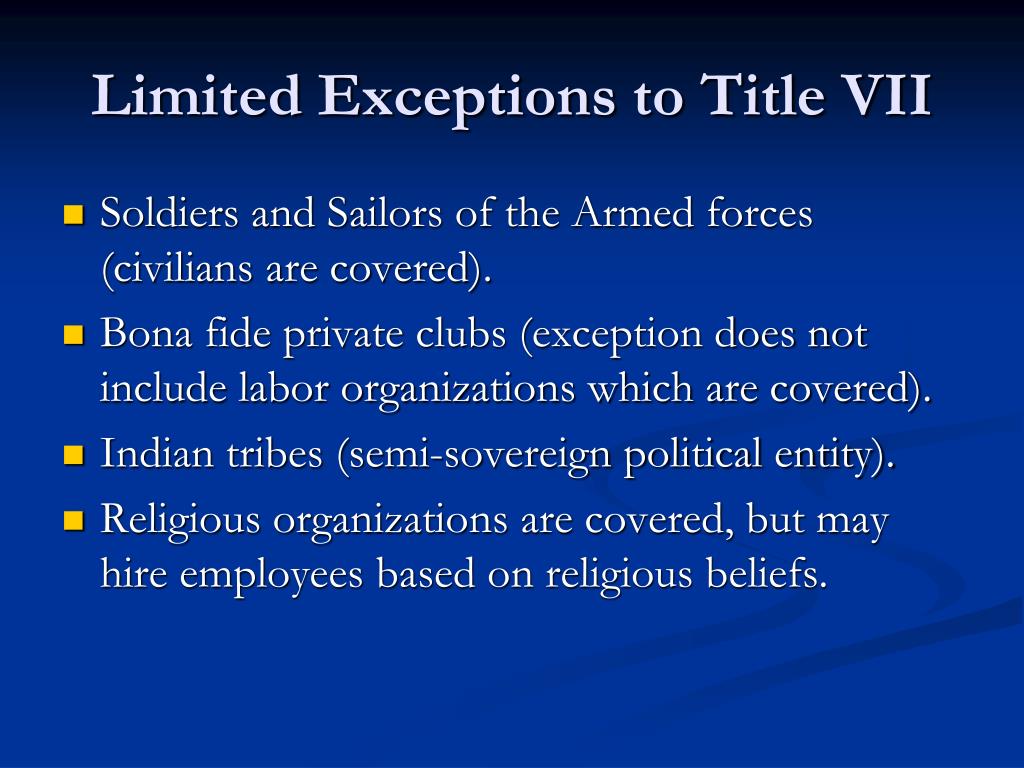 Limited Exceptions to Title VII

- Soldiers and Sailors of the Armed forces (civilians are covered).
- Bona fide private clubs (exception does not include labor organizations which are covered).
- Indian tribes (semi-sovereign political entity).
- Religious organizations are covered, but may hire employees based on religious beliefs.